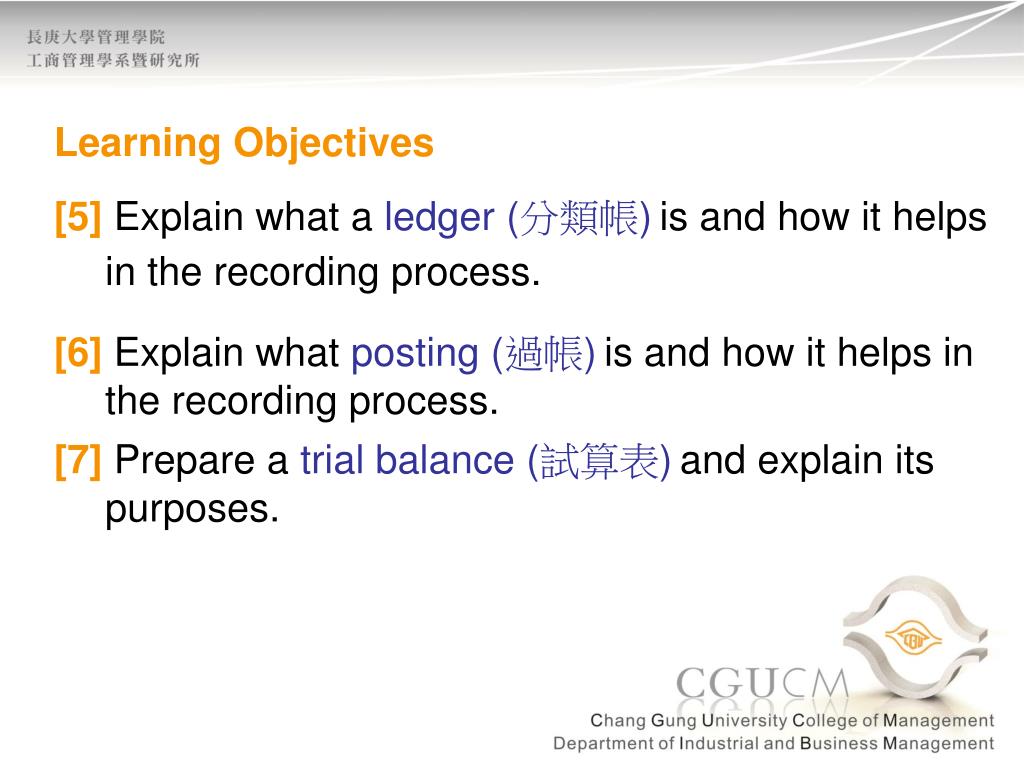 長庚大學管理學院
工商管理學系暨研究所

Learning Objectives

[5] Explain what a ledger (分類帳) is and how it helps in the recording process.

[6] Explain what posting (過帳) is and how it helps in the recording process.

[7] Prepare a trial balance (試算表) and explain its purposes.

CGUCM
Chang Gung University College of Management
Department of Industrial and Business Management